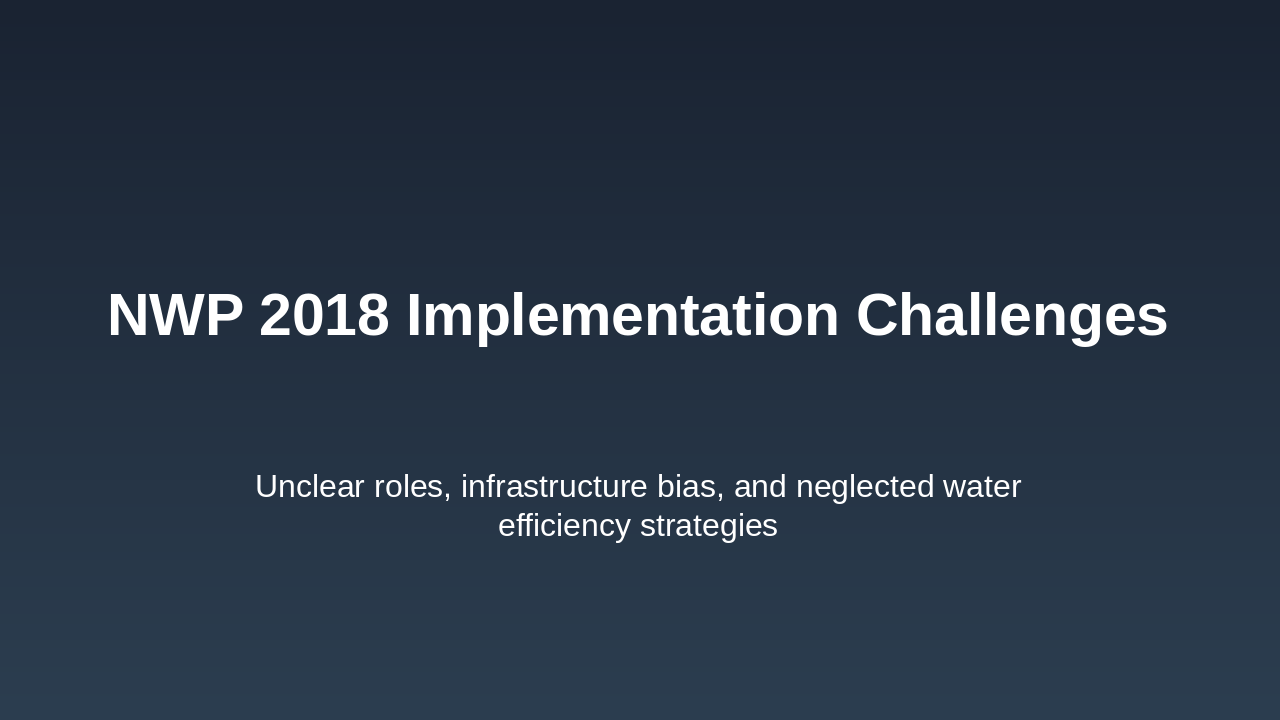 NWP 2018 Implementation Challenges

Unclear roles, infrastructure bias, and neglected water efficiency strategies